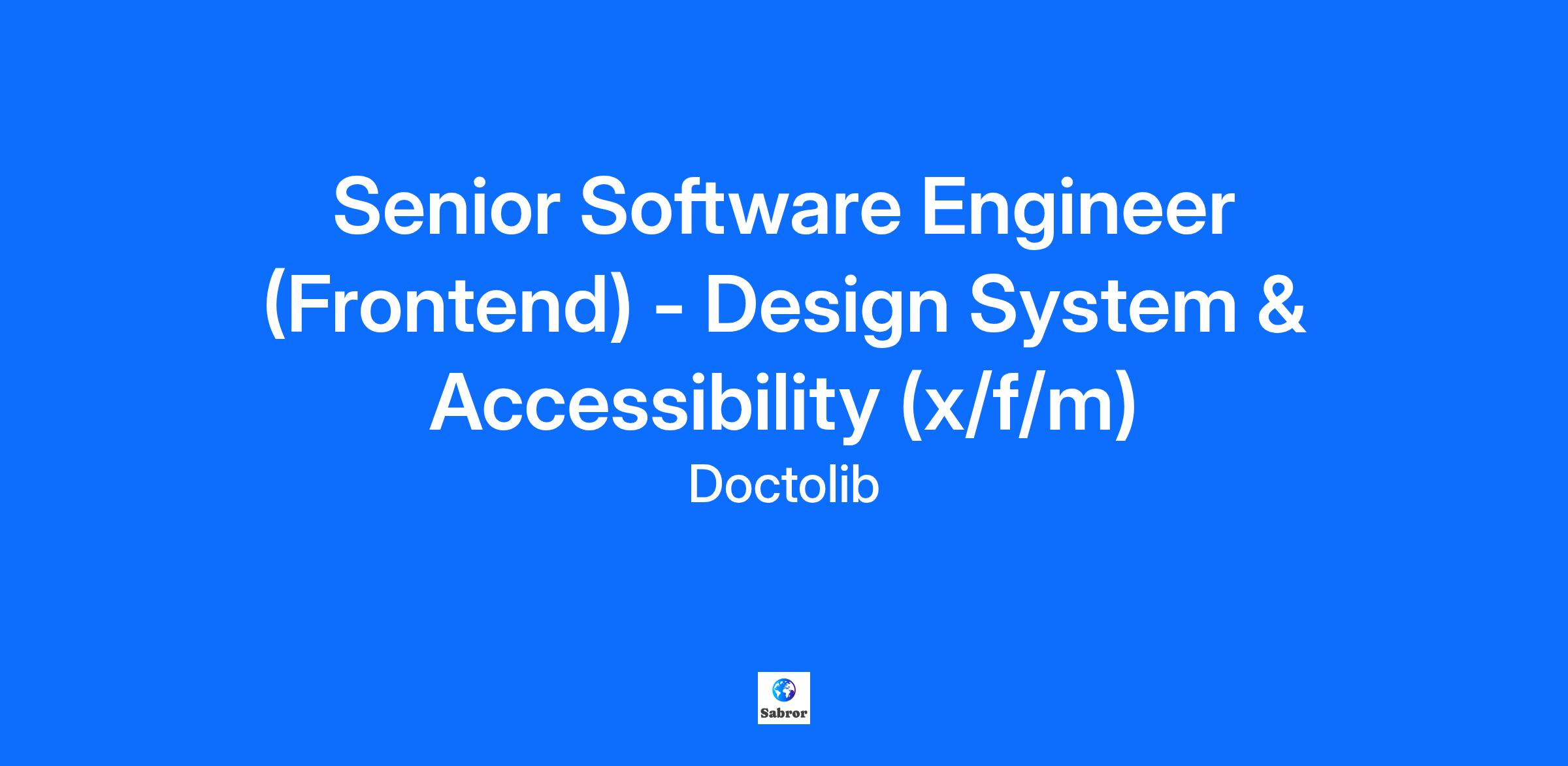 Senior Software Engineer (Frontend) - Design System & Accessibility (x/f/m)

Doctolib

Sabror